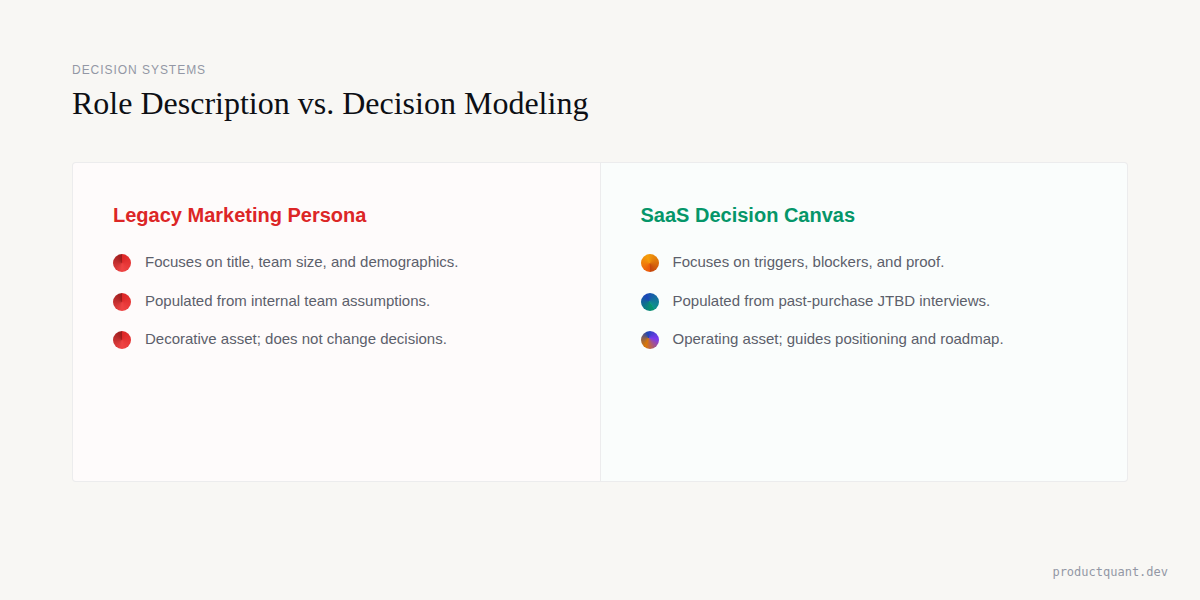 DECISION SYSTEMS

Role Description vs. Decision Modeling

Legacy Marketing Persona

Focuses on title, team size, and demographics.

Populated from internal team assumptions.

Decorative asset; does not change decisions.

SaaS Decision Canvas

Focuses on triggers, blockers, and proof.

Populated from past-purchase JTBD interviews.

Operating asset; guides positioning and roadmap.

productquant.dev